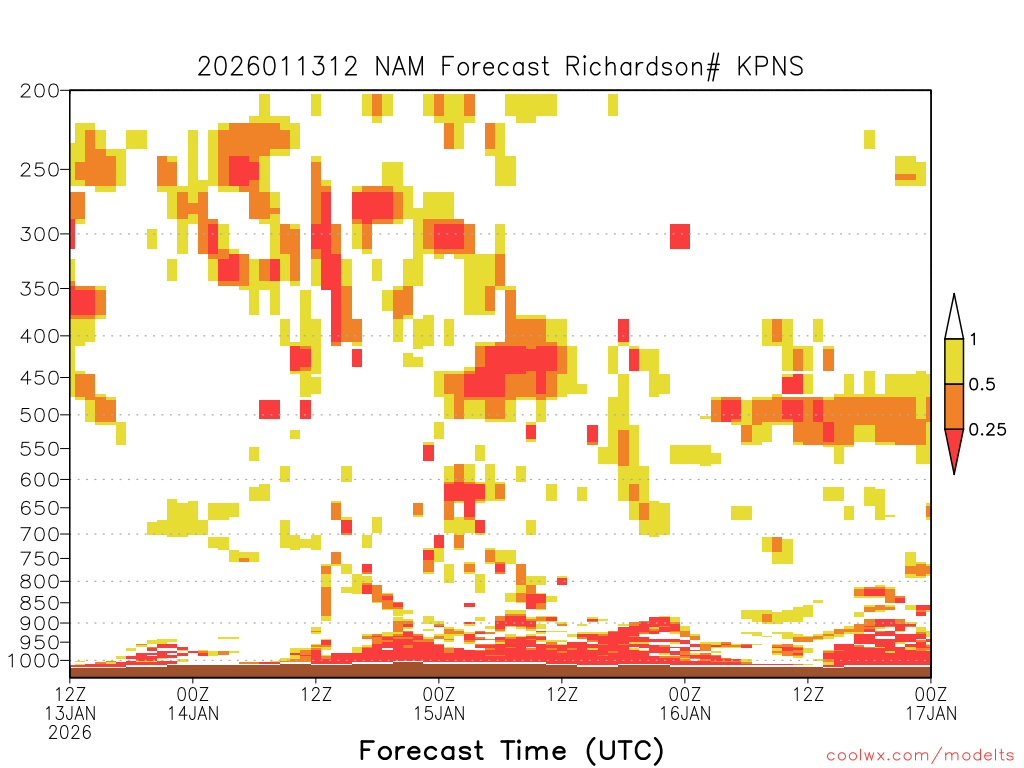 2026011312 NAM Forecast Richardson# KPNS

200
250
300
350
400
450
500
550
600
650
700
750
800
850
900
950
1000

1
0.5
0.25

12Z 13JAN 2026
00Z 14JAN
12Z
00Z 15JAN
12Z
00Z 16JAN
12Z
00Z 17JAN

Forecast Time (UTC)

coolwx.com/modelts